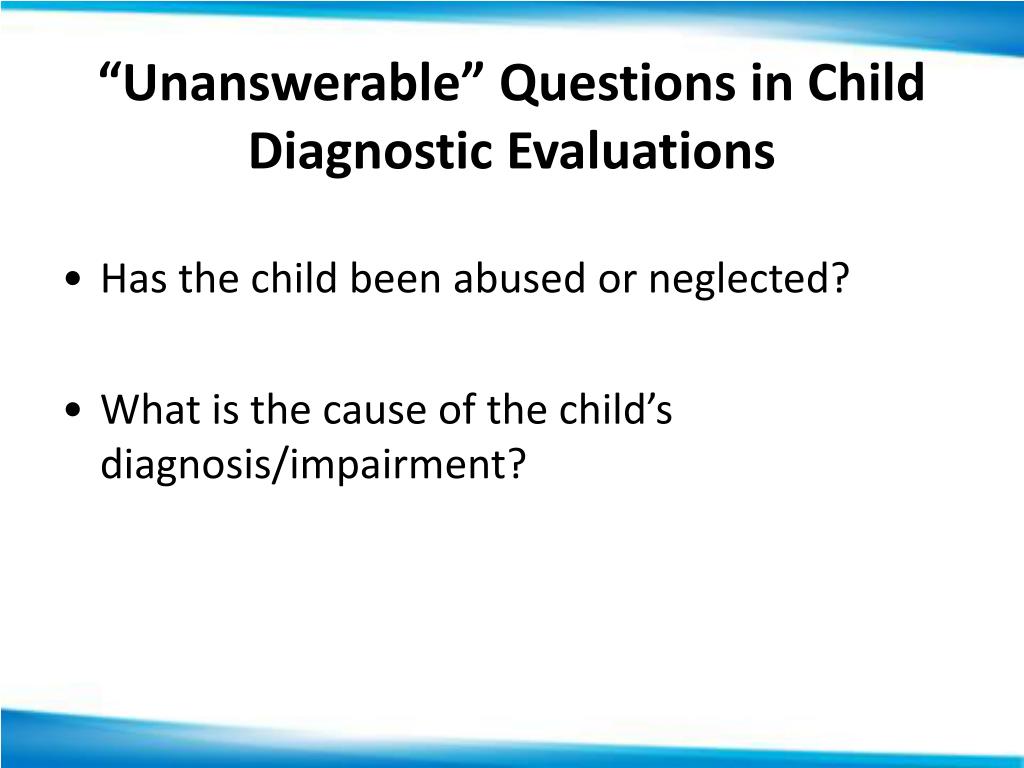 “Unanswerable” Questions in Child Diagnostic Evaluations

• Has the child been abused or neglected?

• What is the cause of the child’s diagnosis/impairment?